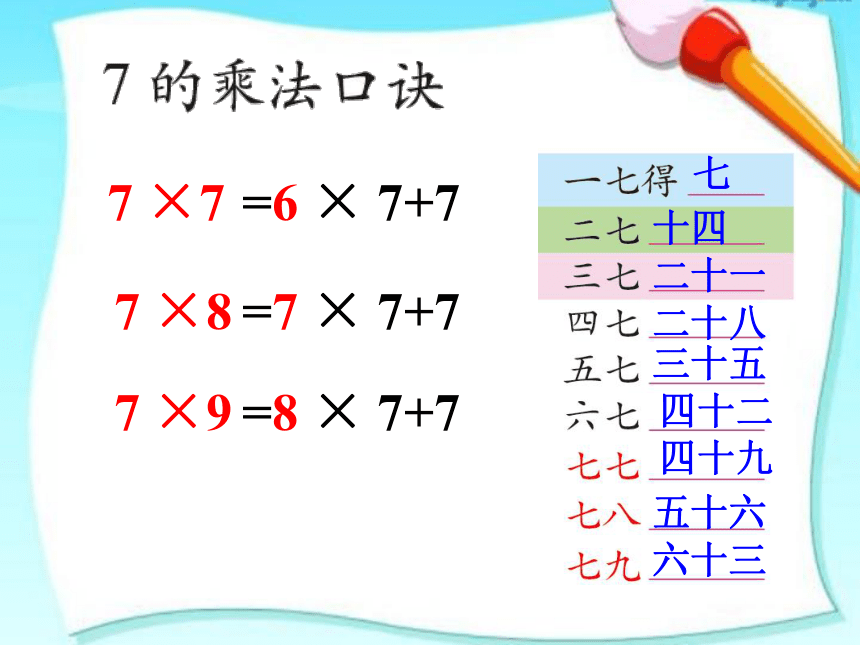 7 的乘法口诀

$7 \times 7 = 6 \times 7 + 7$

$7 \times 8 = 7 \times 7 + 7$

$7 \times 9 = 8 \times 7 + 7$

一七得 七
二七 十四
三七 二十一
四七 二十八
五七 三十五
六七 四十二
七七 四十九
七八 五十六
七九 六十三